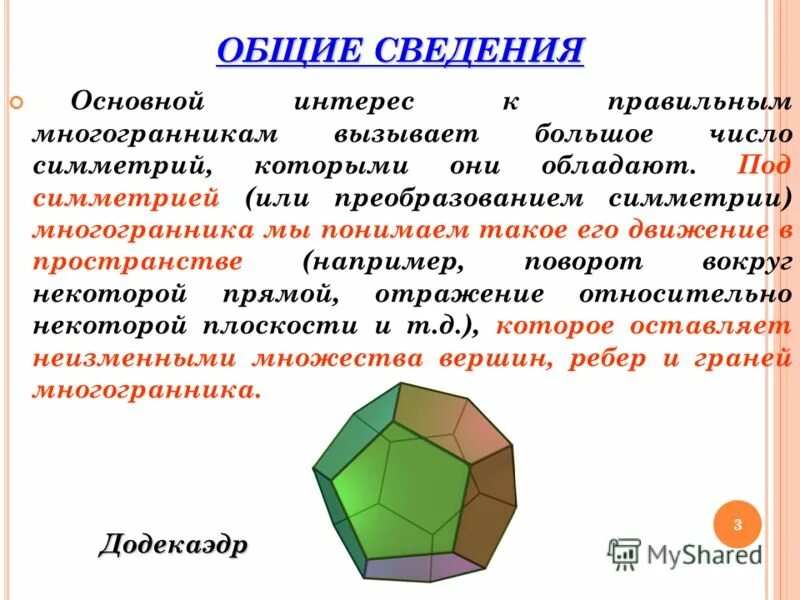 ОБЩИЕ СВЕДЕНИЯ

Основной интерес к правильным многогранникам вызывает большое число симметрий, которыми они обладают. Под симметрией (или преобразованием симметрии) многогранника мы понимаем такое его движение в пространстве (например, поворот вокруг некоторой прямой, отражение относительно некоторой плоскости и т.д.), которое оставляет неизменными множества вершин, ребер и граней многогранника.

Додекаэдр

3

MyShared